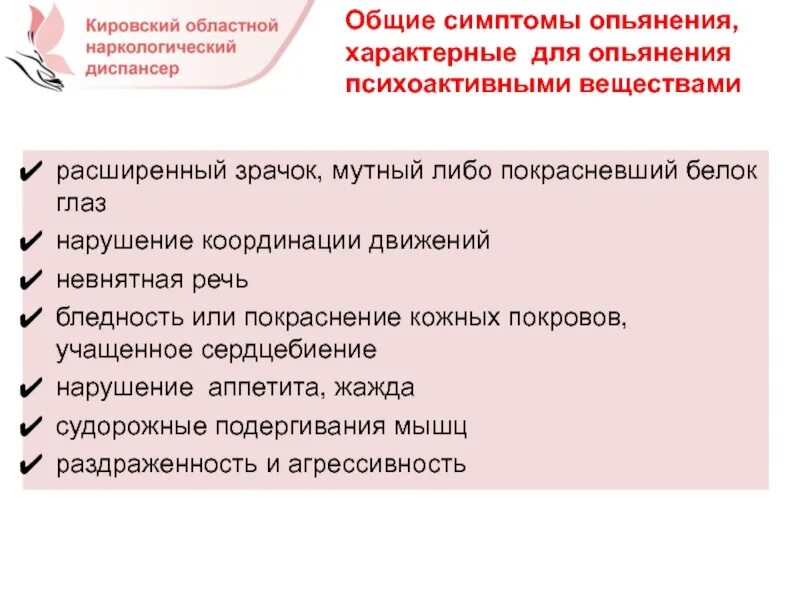 Кировский областной наркологический диспансер

Общие симптомы опьянения, характерные для опьянения психоактивными веществами

✔ расширенный зрачок, мутный либо покрасневший белок глаз
✔ нарушение координации движений
✔ невнятная речь
✔ бледность или покраснение кожных покровов, учащенное сердцебиение
✔ нарушение аппетита, жажда
✔ судорожные подергивания мышц
✔ раздраженность и агрессивность